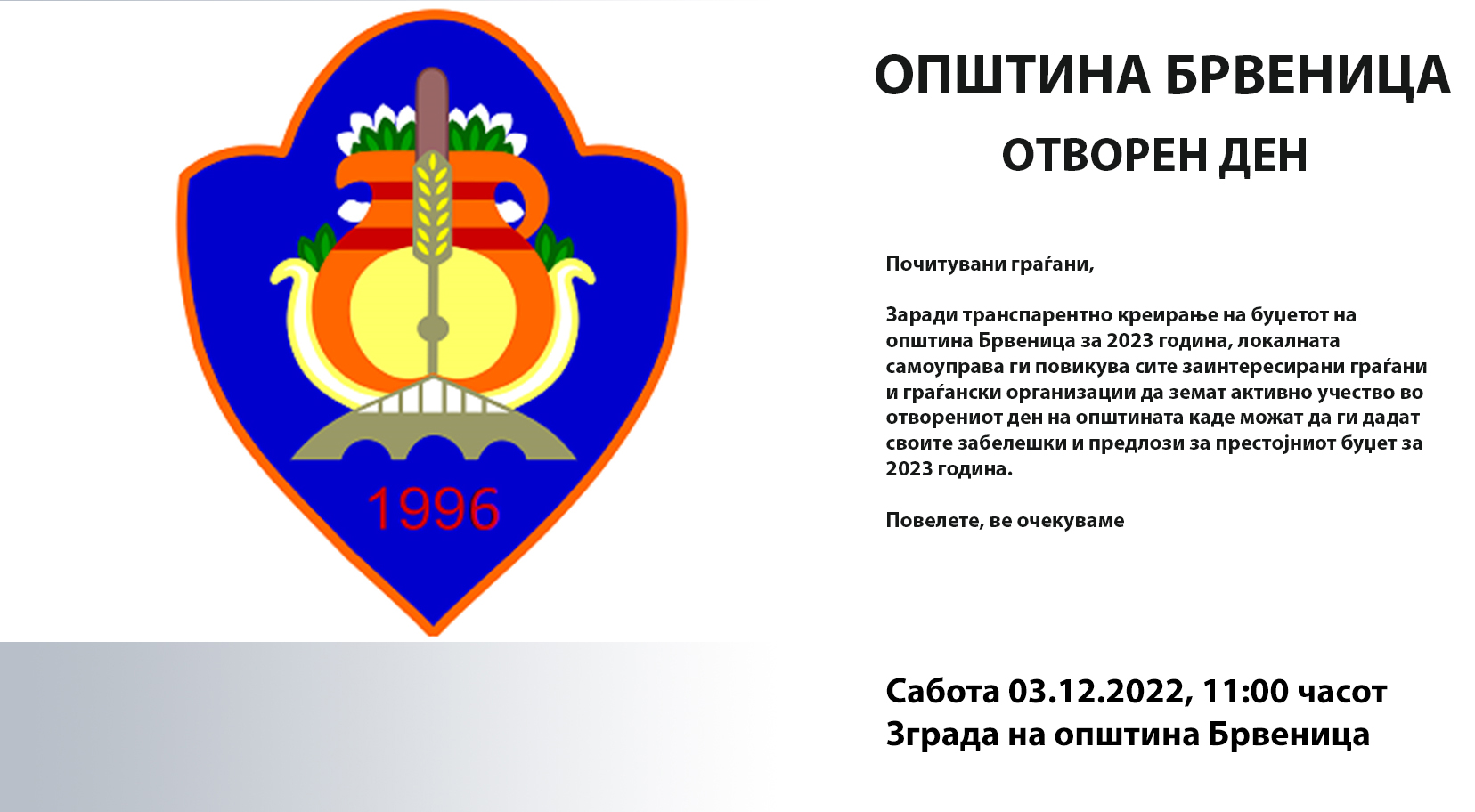 1996

ОПШТИНА БРВЕНИЦА
ОТВОРЕН ДЕН

Почитувани граѓани,

Заради транспарентно креирање на буџетот на општина Брвеница за 2023 година, локалната самоуправа ги повикува сите заинтересирани граѓани и граѓански организации да земат активно учество во отворениот ден на општината каде можат да ги дадат своите забелешки и предлози за престојниот буџет за 2023 година.

Повелете, ве очекуваме

Сабота 03.12.2022, 11:00 часот
Зграда на општина Брвеница